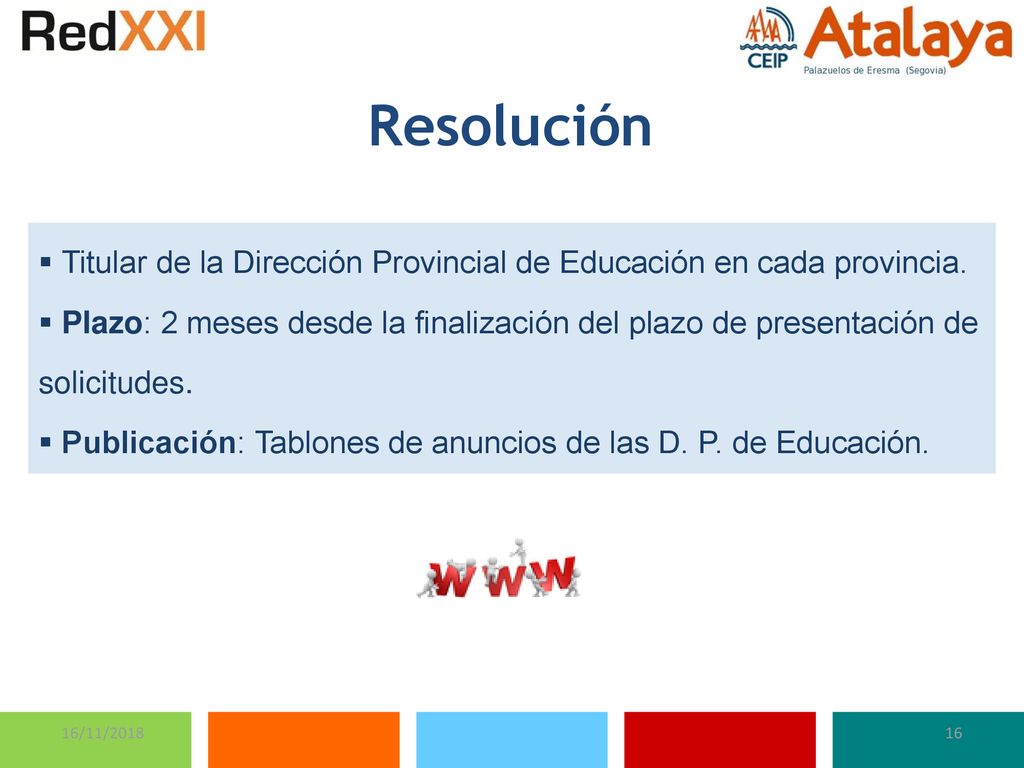 RedXXI

CEIP Atalaya
Palazuelos de Eresma (Segovia)

Resolución

▪ Titular de la Dirección Provincial de Educación en cada provincia.

▪ Plazo: 2 meses desde la finalización del plazo de presentación de solicitudes.

▪ Publicación: Tablones de anuncios de las D. P. de Educación.

WWW

16/11/2018

16